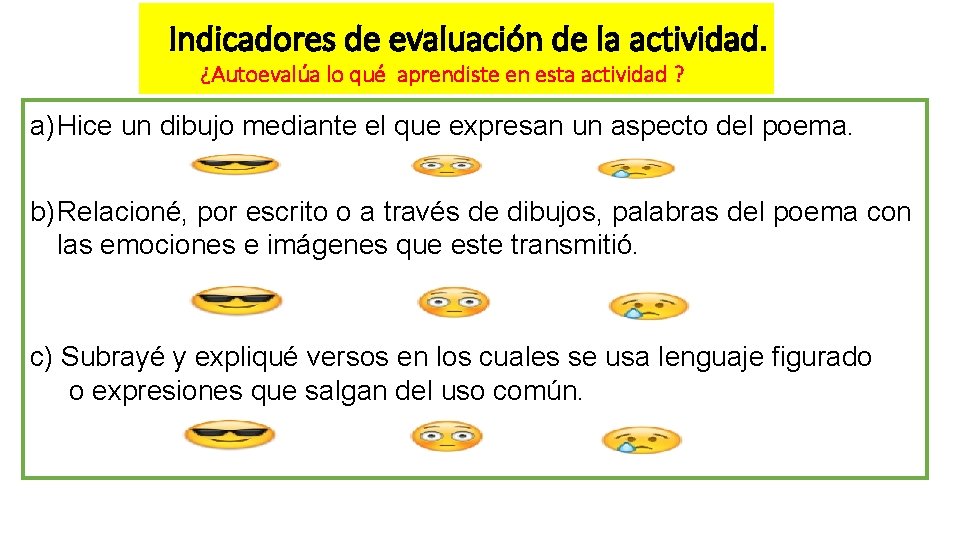 Indicadores de evaluación de la actividad.
¿Autoevalúa lo qué aprendiste en esta actividad ?

a) Hice un dibujo mediante el que expresan un aspecto del poema.

b) Relacioné, por escrito o a través de dibujos, palabras del poema con las emociones e imágenes que este transmitió.

c) Subrayé y expliqué versos en los cuales se usa lenguaje figurado o expresiones que salgan del uso común.